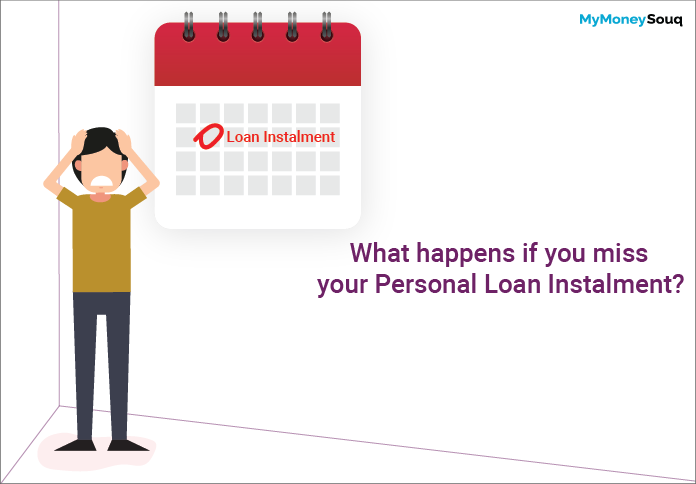 MyMoneySouq

Loan Instalment

What happens if you miss your Personal Loan Instalment?